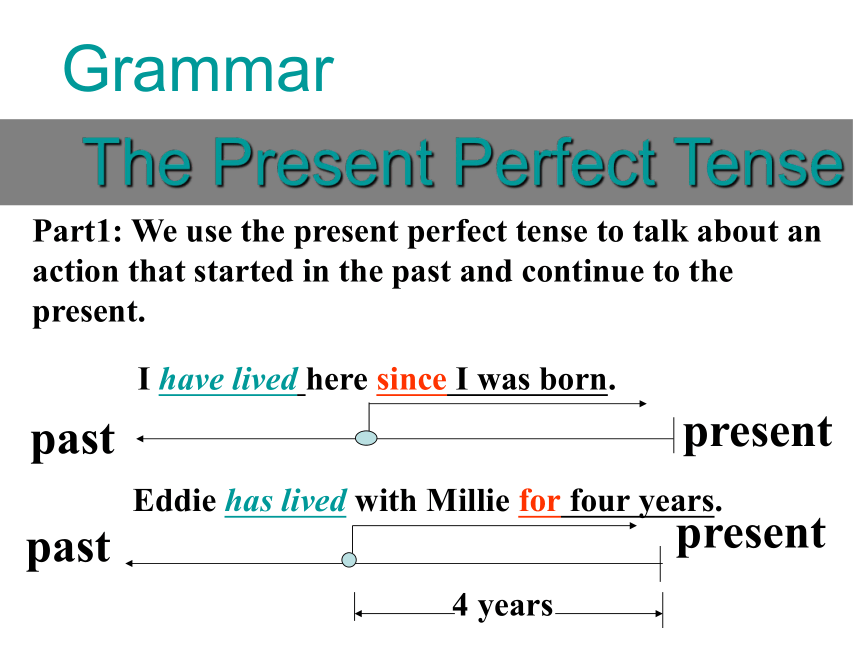 Grammar

The Present Perfect Tense

Part1: We use the present perfect tense to talk about an action that started in the past and continue to the present.

I have lived here since I was born.

past

present

Eddie has lived with Millie for four years.

past

present

4 years